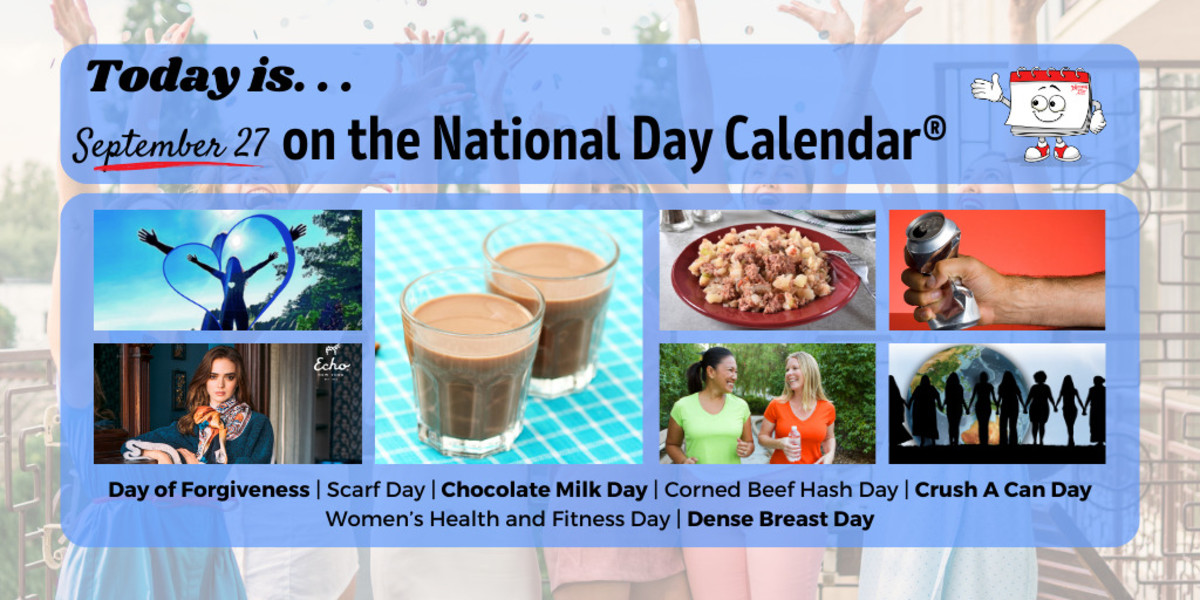 Today is. . .

September 27 on the National Day Calendar®

Echo

Day of Forgiveness | Scarf Day | Chocolate Milk Day | Corned Beef Hash Day | Crush A Can Day
Women's Health and Fitness Day | Dense Breast Day